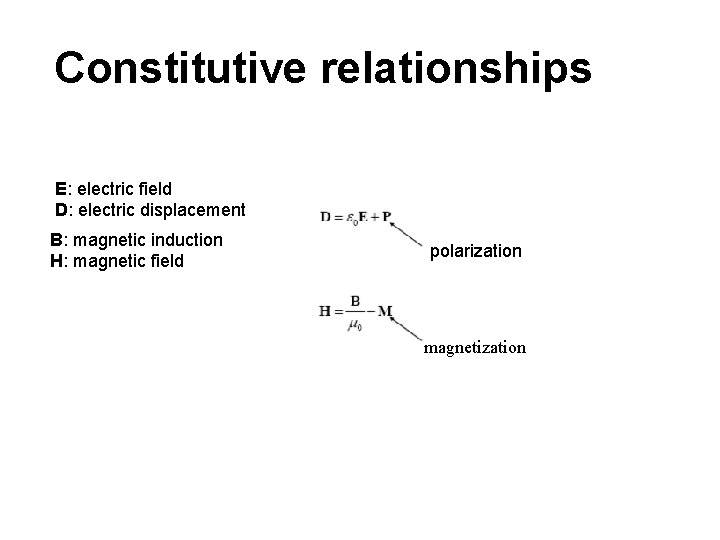 Constitutive relationships

E: electric field
D: electric displacement

B: magnetic induction
H: magnetic field

$\mathbf{D} = \varepsilon_0 \mathbf{E} + \mathbf{P}$

polarization

$\mathbf{H} = \frac{\mathbf{B}}{\mu_0} - \mathbf{M}$

magnetization